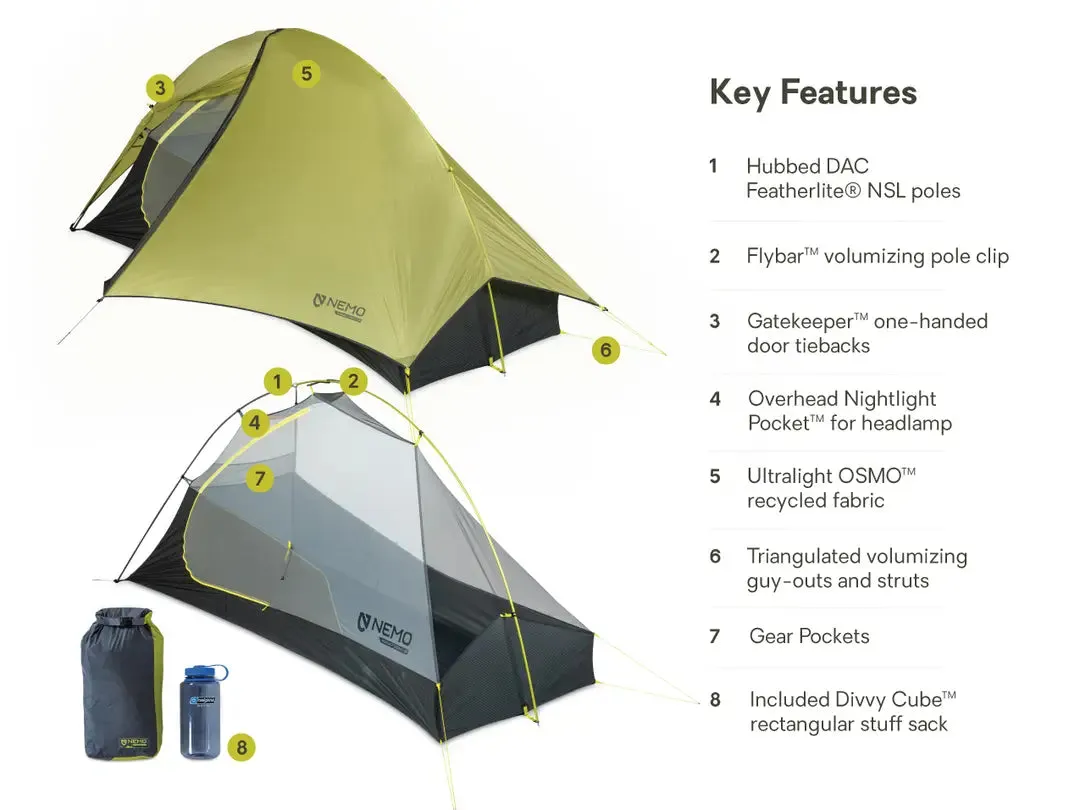 3
5
NEMO
6
1
2
4
7
NEMO
NEMO
8

Key Features

1 Hubbed DAC Featherlite® NSL poles

2 Flybar™ volumizing pole clip

3 Gatekeeper™ one-handed door tiebacks

4 Overhead Nightlight Pocket™ for headlamp

5 Ultralight OSMO™ recycled fabric

6 Triangulated volumizing guy-outs and struts

7 Gear Pockets

8 Included Divvy Cube™ rectangular stuff sack